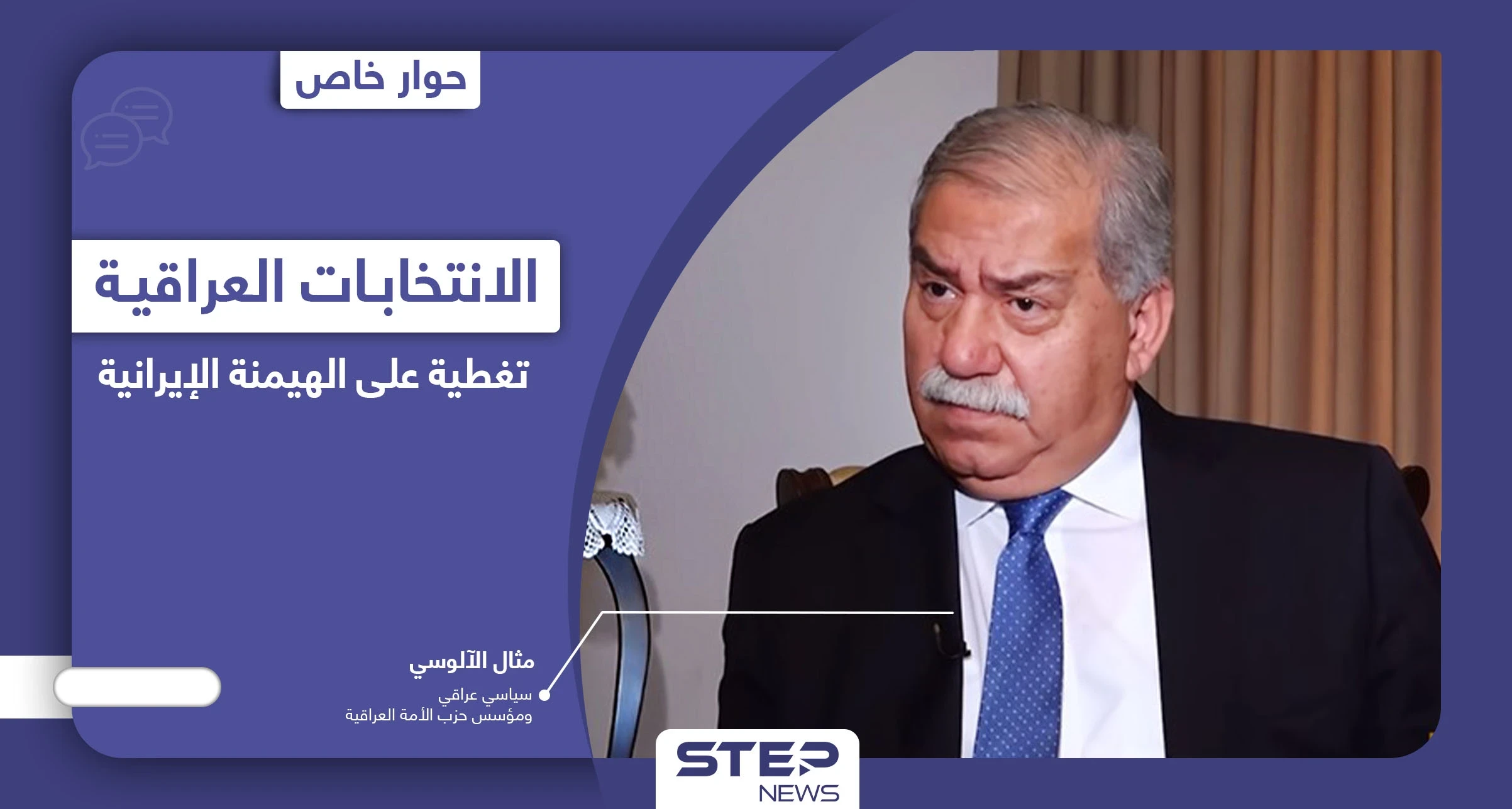 حوار خاص

الانتخابات العراقية

تغطية على الهيمنة الإيرانية

مثال الآلوسي

سياسي عراقي
ومؤسس حزب الأمة العراقية

STEP
NEWS